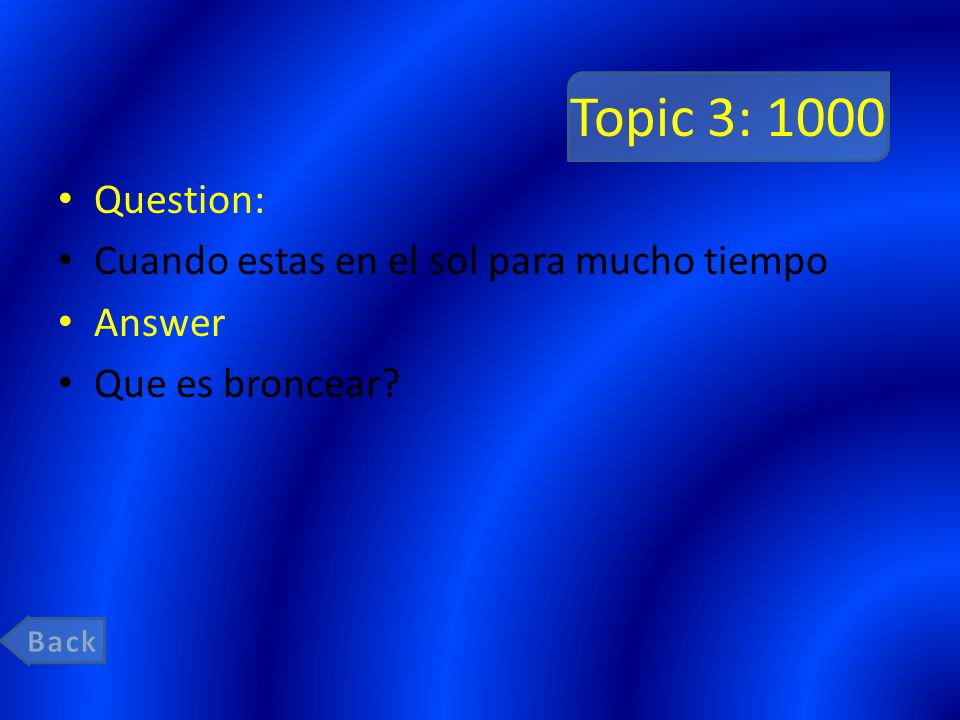 Topic 3: 1000

• Question:
• Cuando estas en el sol para mucho tiempo
• Answer
• Que es broncear?

Back